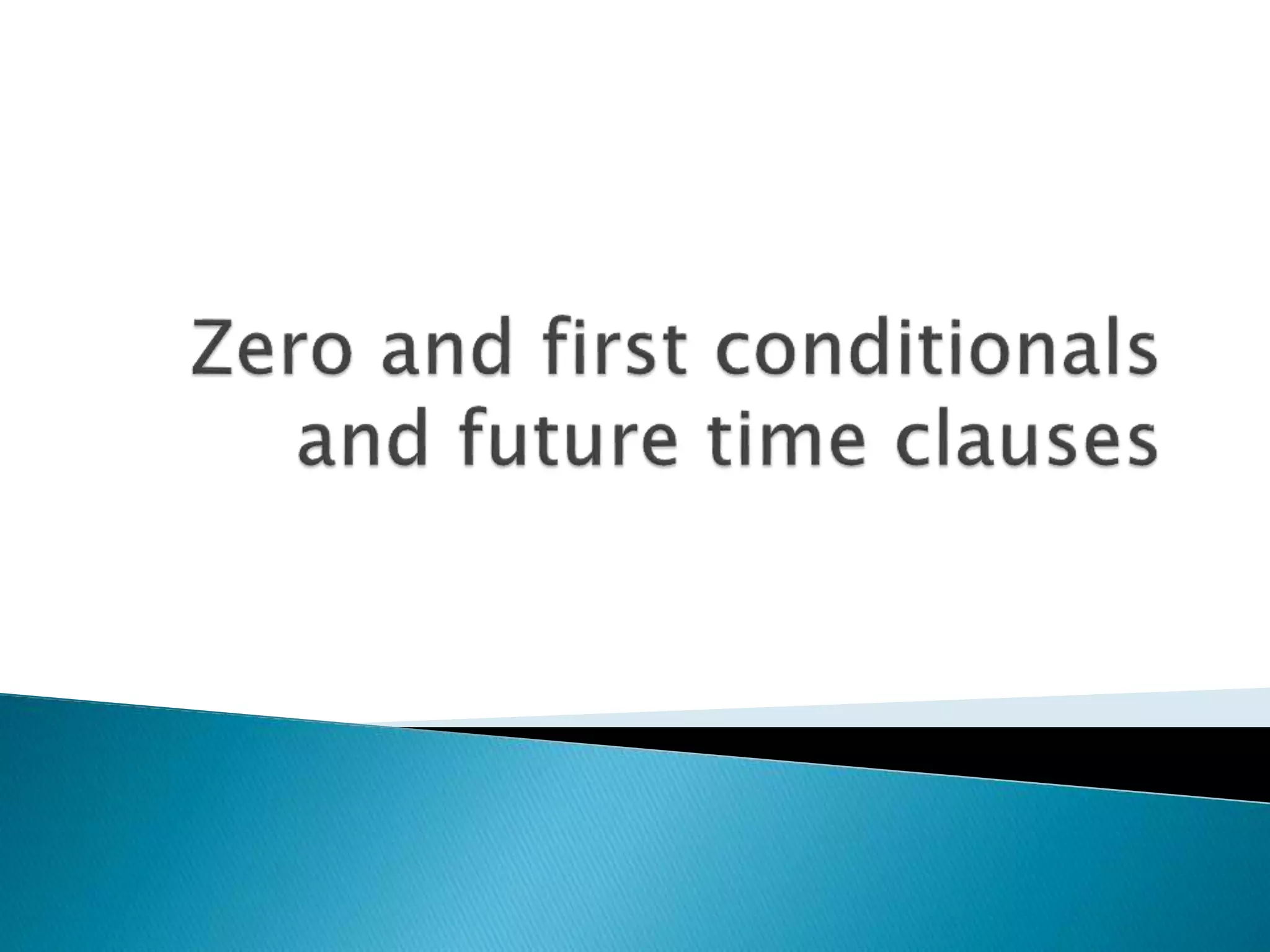 Zero and first conditionals and future time clauses